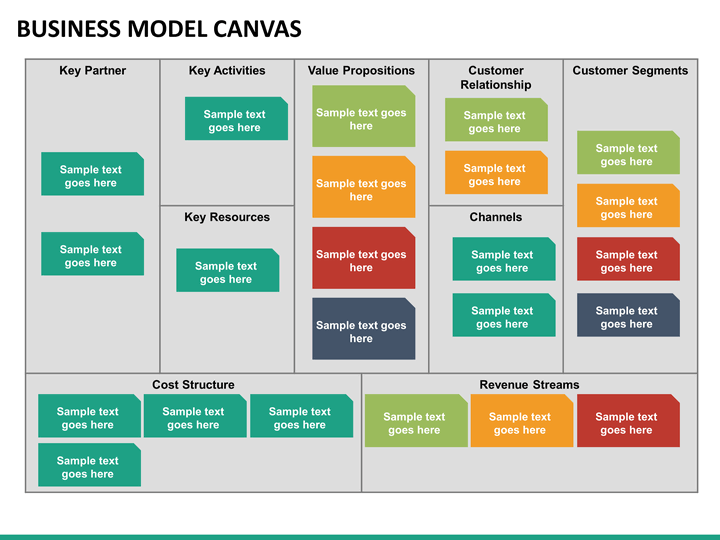 BUSINESS MODEL CANVAS

Key Partner

Sample text goes here

Sample text goes here

Key Activities

Sample text goes here

Key Resources

Sample text goes here

Value Propositions

Sample text goes here

Sample text goes here

Sample text goes here

Sample text goes here

Customer Relationship

Sample text goes here

Sample text goes here

Channels

Sample text goes here

Sample text goes here

Customer Segments

Sample text goes here

Sample text goes here

Sample text goes here

Sample text goes here

Cost Structure

Sample text goes here

Sample text goes here

Sample text goes here

Sample text goes here

Revenue Streams

Sample text goes here

Sample text goes here

Sample text goes here